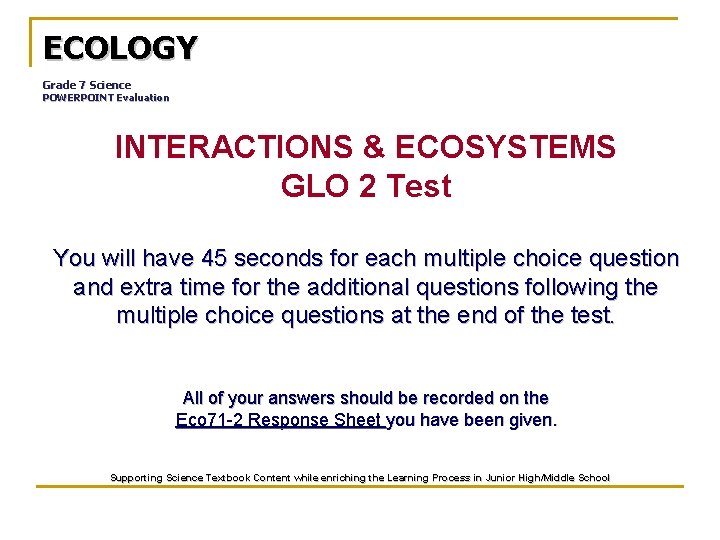 ECOLOGY

Grade 7 Science
POWERPOINT Evaluation

INTERACTIONS & ECOSYSTEMS
GLO 2 Test

You will have 45 seconds for each multiple choice question and extra time for the additional questions following the multiple choice questions at the end of the test.

All of your answers should be recorded on the Eco71-2 Response Sheet you have been given.

Supporting Science Textbook Content while enriching the Learning Process in Junior High/Middle School